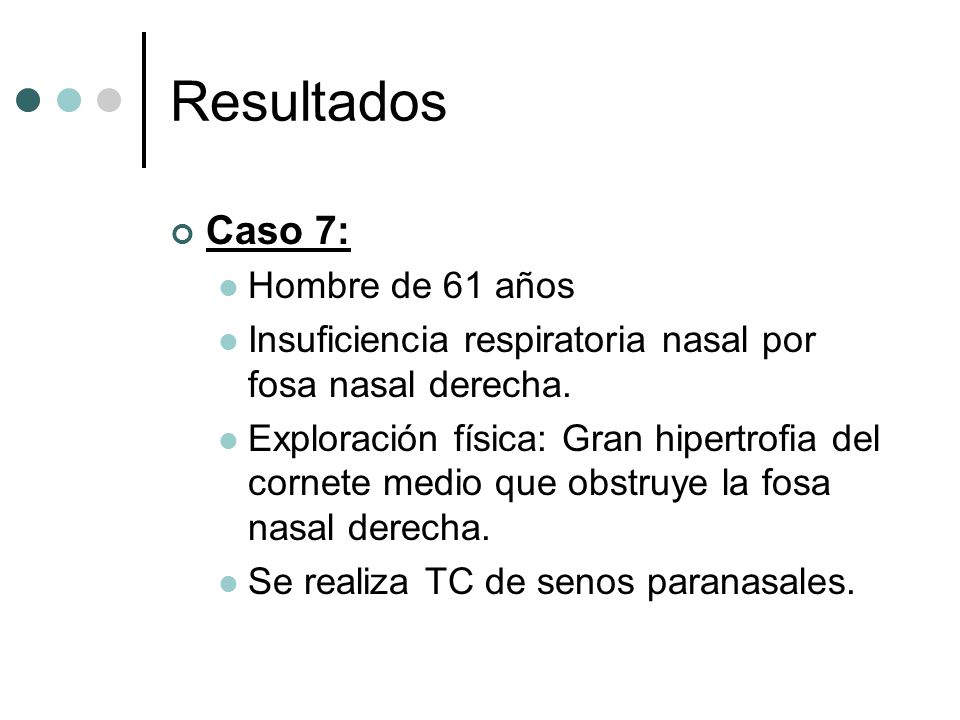 Resultados

Caso 7:

Hombre de 61 años

Insuficiencia respiratoria nasal por fosa nasal derecha.

Exploración física: Gran hipertrofia del cornete medio que obstruye la fosa nasal derecha.

Se realiza TC de senos paranasales.